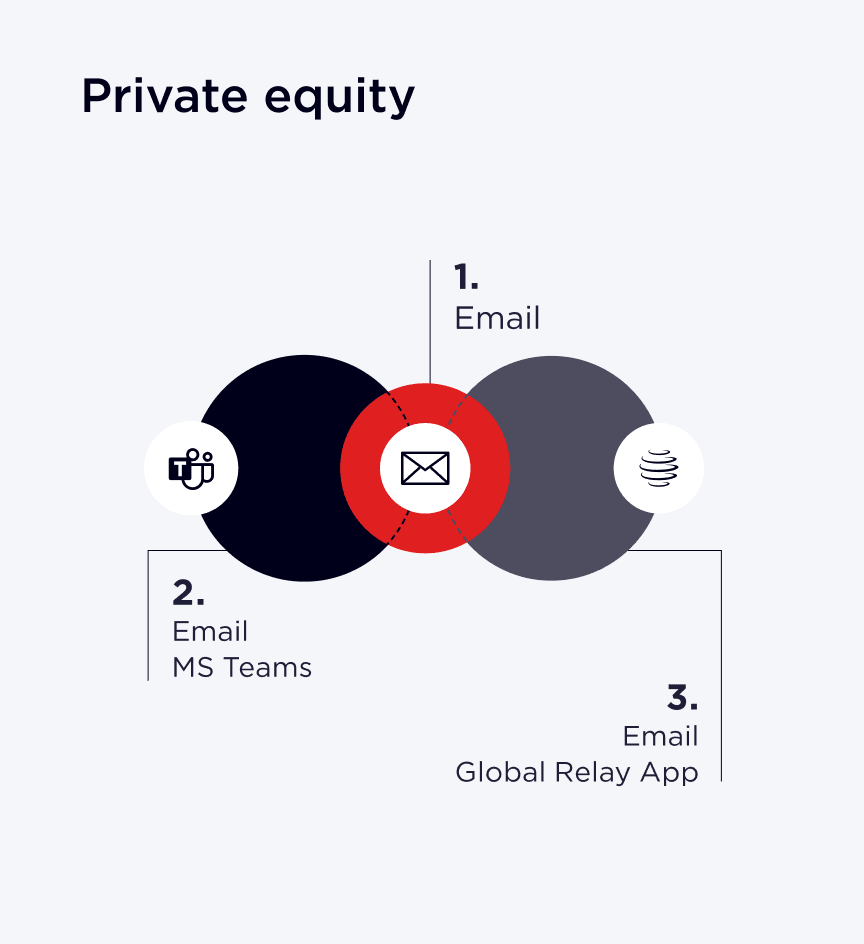 Private equity

1.
Email

2.
Email
MS Teams

3.
Email
Global Relay App